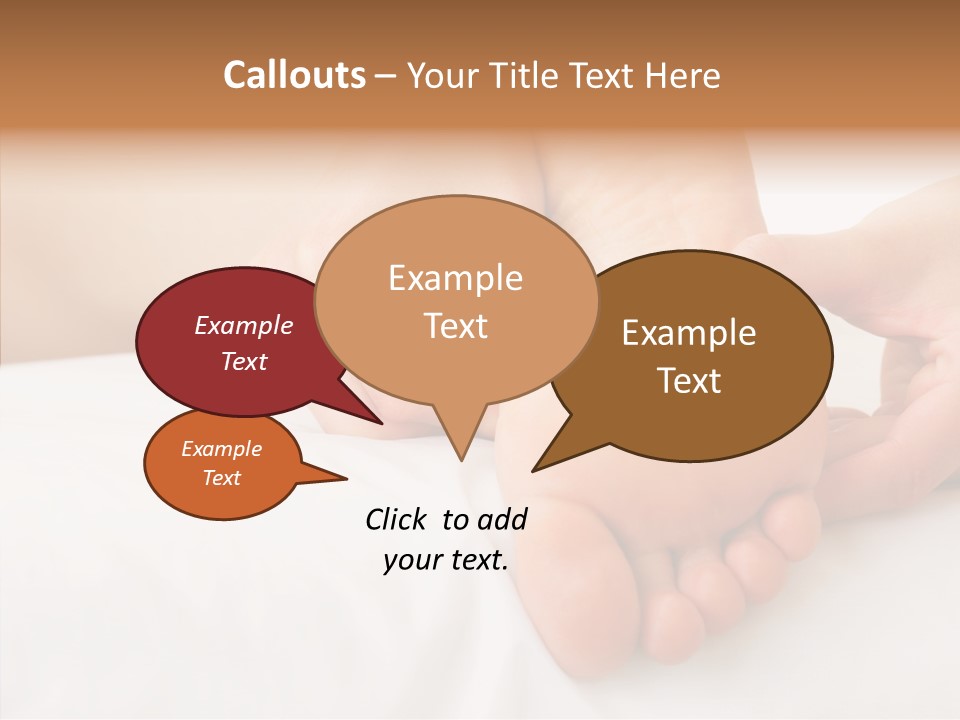 Callouts – Your Title Text Here

Example Text

Example Text

Example Text

Example Text

Click to add your text.